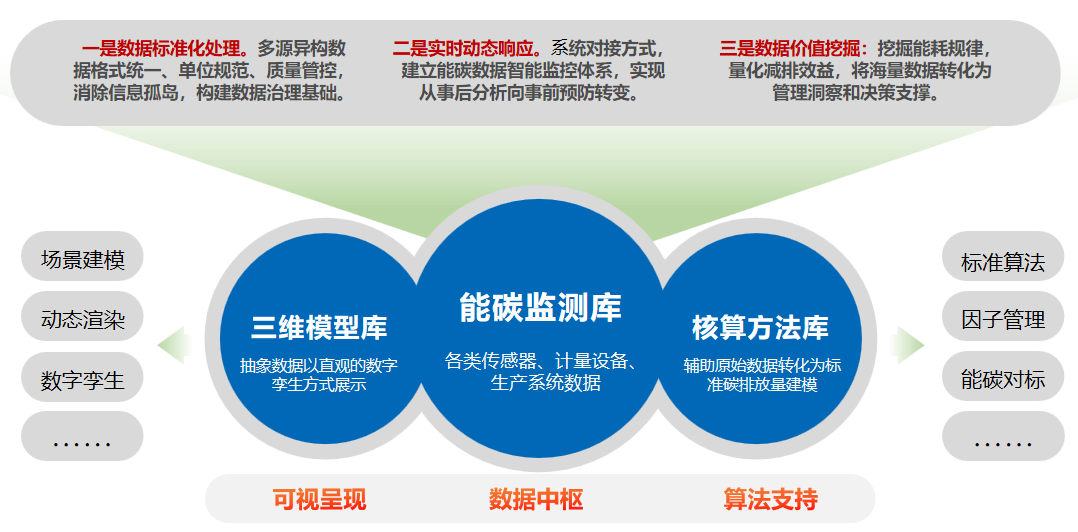 一是数据标准化处理。多源异构数据格式统一、单位规范、质量管控，消除信息孤岛，构建数据治理基础。

二是实时动态响应。系统对接方式，建立能碳数据智能监控体系，实现从事后分析向事前预防转变。

三是数据价值挖掘：挖掘能耗规律，量化减排效益，将海量数据转化为管理洞察和决策支撑。

场景建模
动态渲染
数字孪生
……

三维模型库
抽象数据以直观的数字孪生方式展示

能碳监测库
各类传感器、计量设备、生产系统数据

核算方法库
辅助原始数据转化为标准碳排放量建模

标准算法
因子管理
能碳对标
……

可视呈现
数据中枢
算法支持